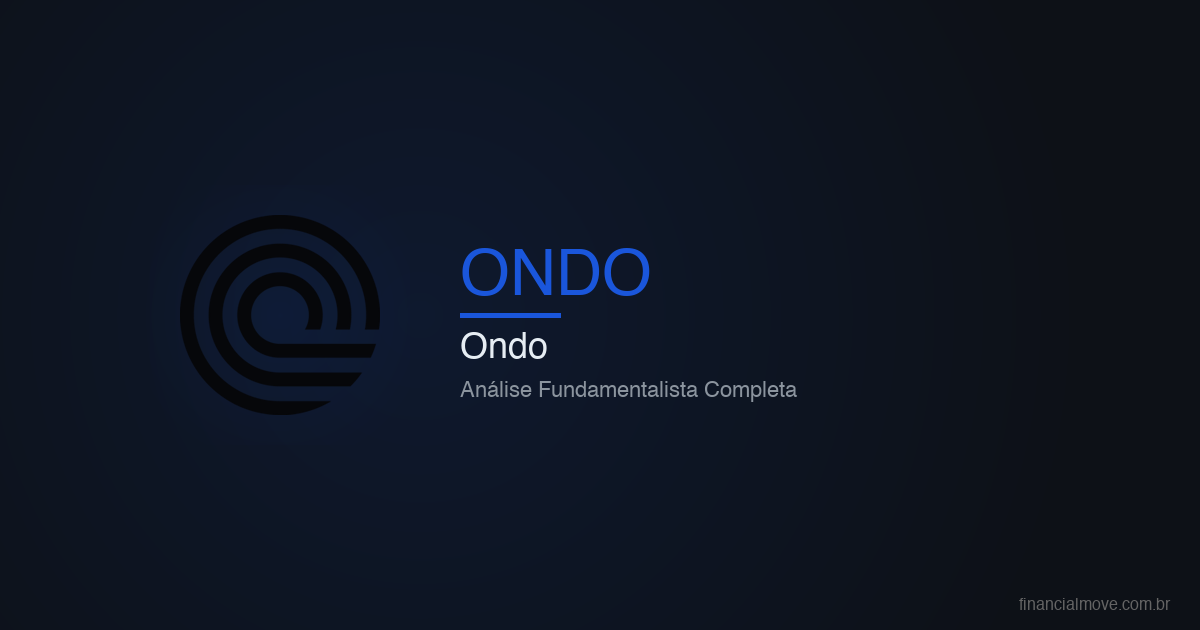 ONDO

Ondo

Análise Fundamentalista Completa

financialmove.com.br